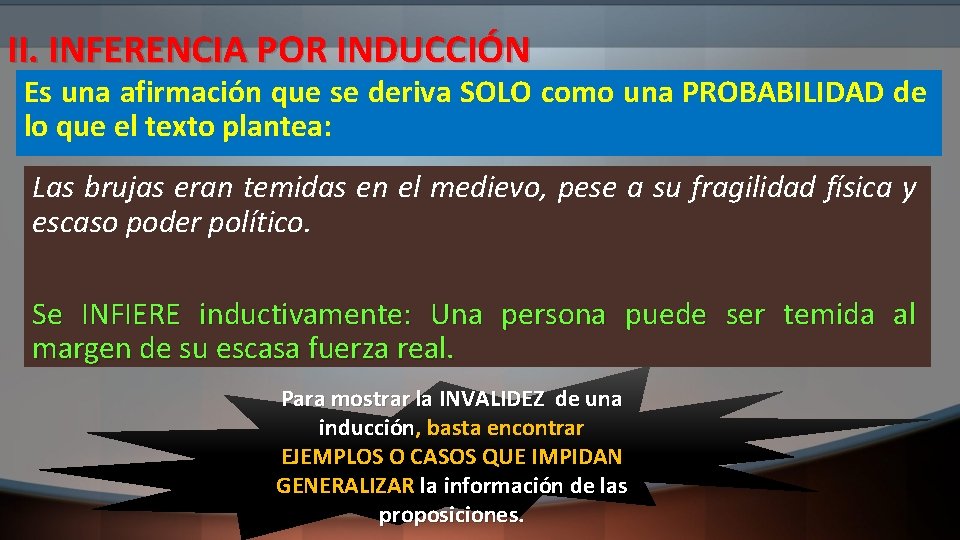 II. INFERENCIA POR INDUCCIÓN

Es una afirmación que se deriva SOLO como una PROBABILIDAD de lo que el texto plantea:

Las brujas eran temidas en el medievo, pese a su fragilidad física y escaso poder político.

Se INFIERE inductivamente: Una persona puede ser temida al margen de su escasa fuerza real.

Para mostrar la INVALIDEZ de una inducción, basta encontrar EJEMPLOS O CASOS QUE IMPIDAN GENERALIZAR la información de las proposiciones.